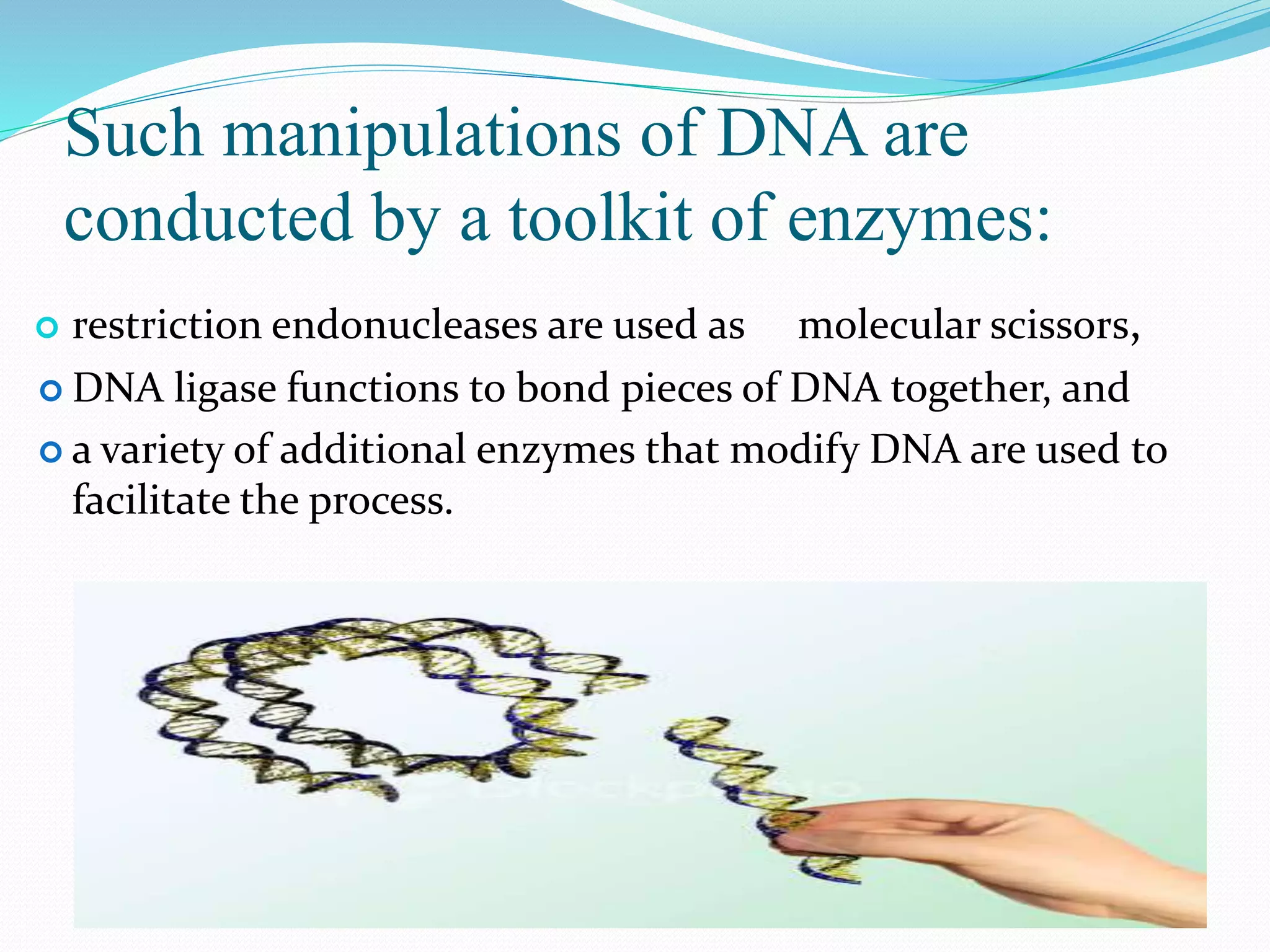 Such manipulations of DNA are conducted by a toolkit of enzymes:

restriction endonucleases are used as molecular scissors,

DNA ligase functions to bond pieces of DNA together, and

a variety of additional enzymes that modify DNA are used to facilitate the process.